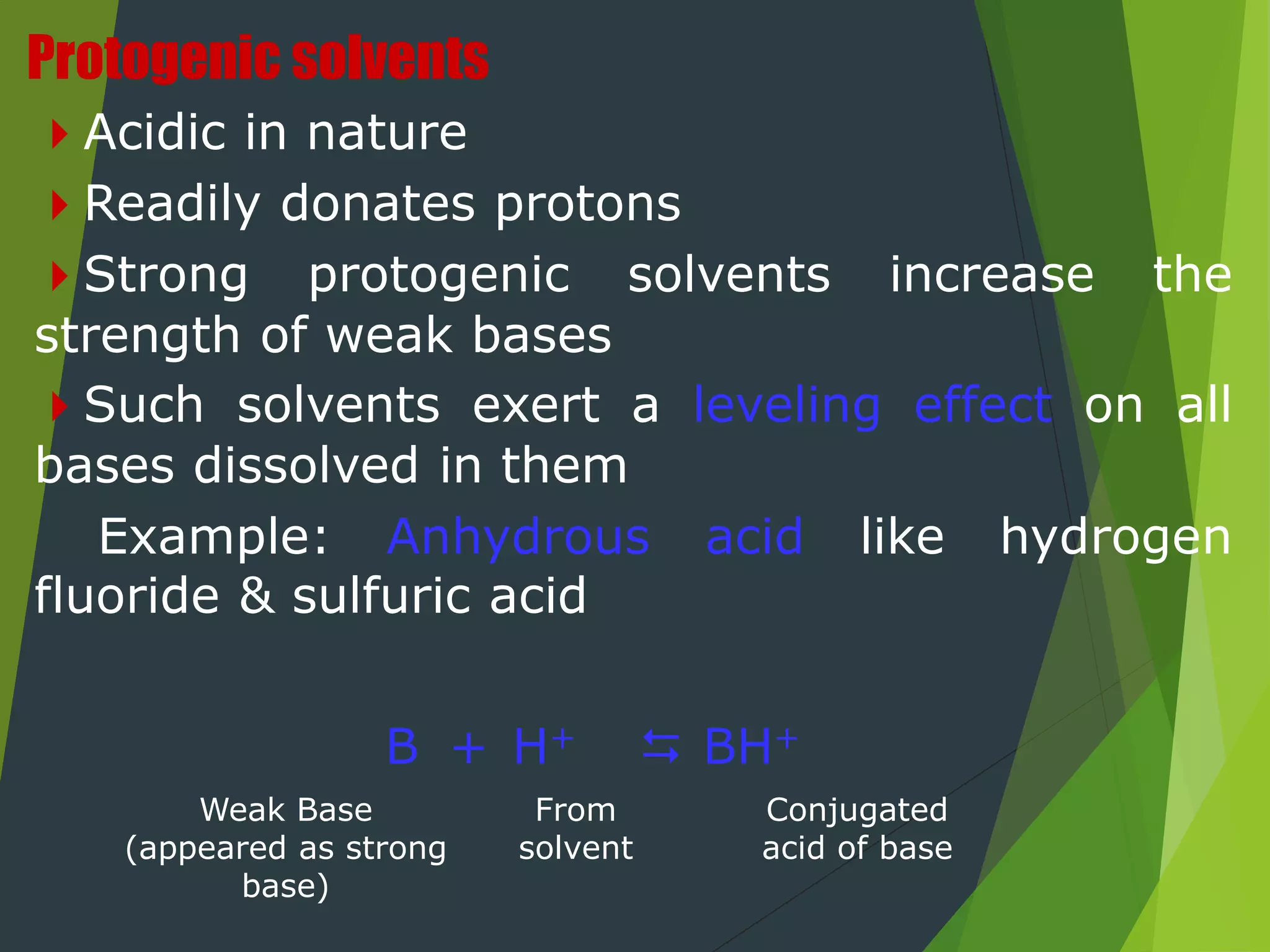 Protogenic solvents

Acidic in nature

Readily donates protons

Strong protogenic solvents increase the strength of weak bases

Such solvents exert a leveling effect on all bases dissolved in them

Example: Anhydrous acid like hydrogen fluoride & sulfuric acid

$B + H^+ \leftrightarrows BH^+$

Weak Base (appeared as strong base)

From solvent

Conjugated acid of base